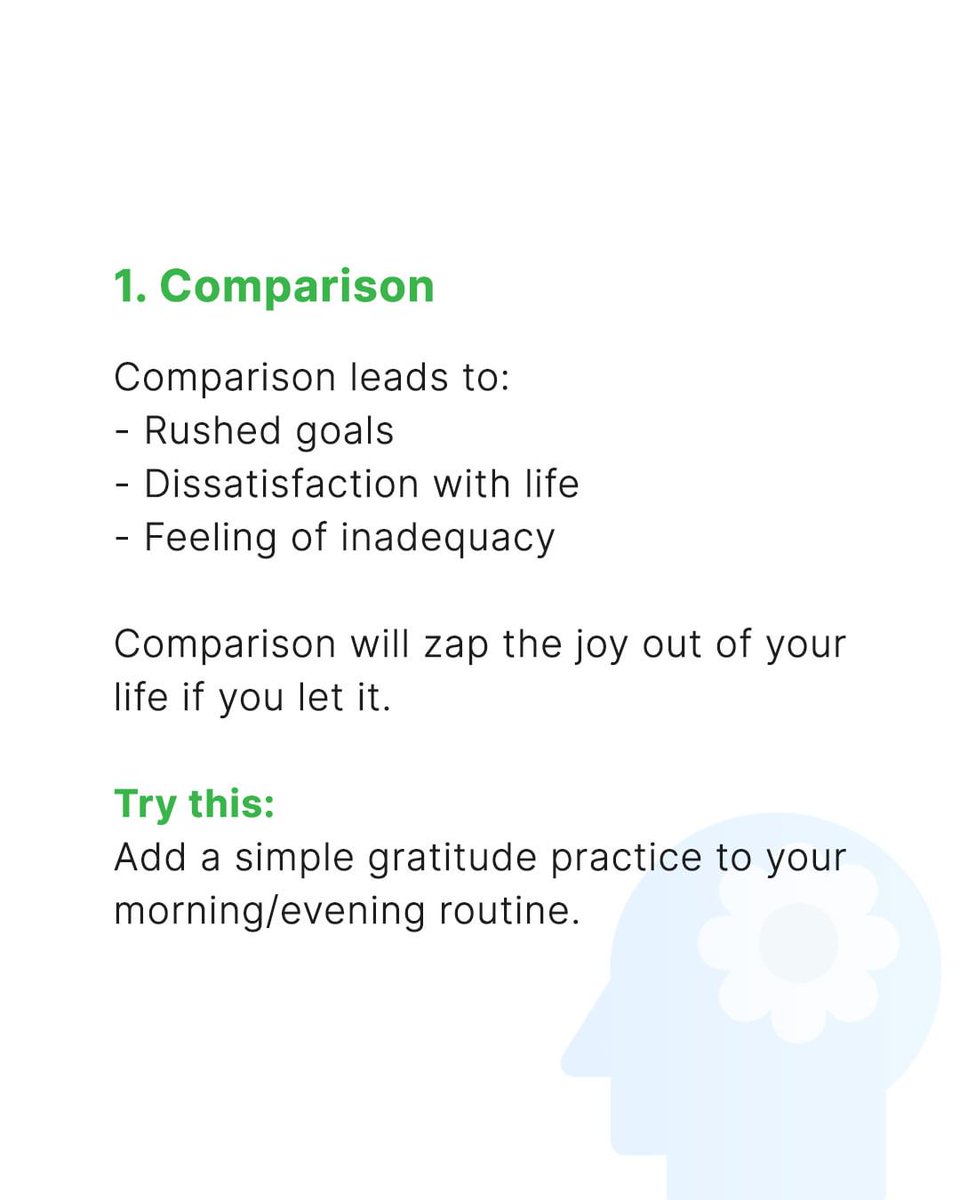 1. Comparison

Comparison leads to:
- Rushed goals
- Dissatisfaction with life
- Feeling of inadequacy

Comparison will zap the joy out of your life if you let it.

Try this:
Add a simple gratitude practice to your morning/evening routine.